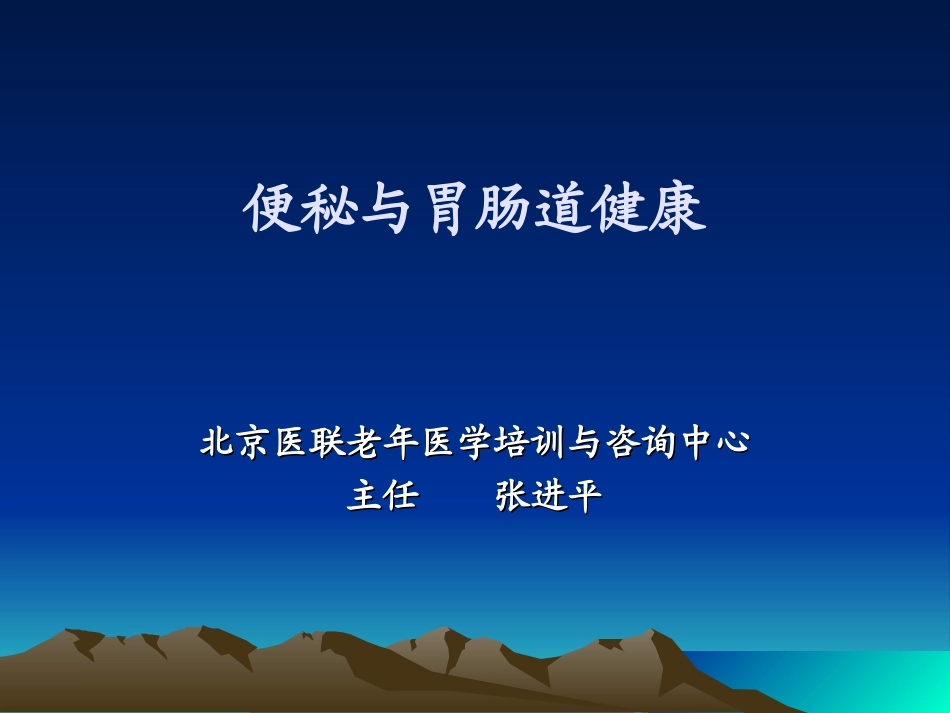 便秘与胃肠道健康

北京医联老年医学培训与咨询中心
主任　　张进平